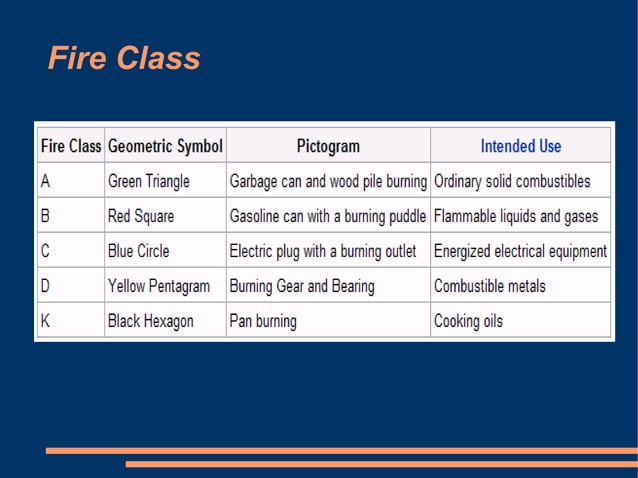 Fire Class

| Fire Class | Geometric Symbol | Pictogram | Intended Use |
|---|---|---|---|
| A | Green Triangle | Garbage can and wood pile burning | Ordinary solid combustibles |
| B | Red Square | Gasoline can with a burning puddle | Flammable liquids and gases |
| C | Blue Circle | Electric plug with a burning outlet | Energized electrical equipment |
| D | Yellow Pentagram | Burning Gear and Bearing | Combustible metals |
| K | Black Hexagon | Pan burning | Cooking oils |